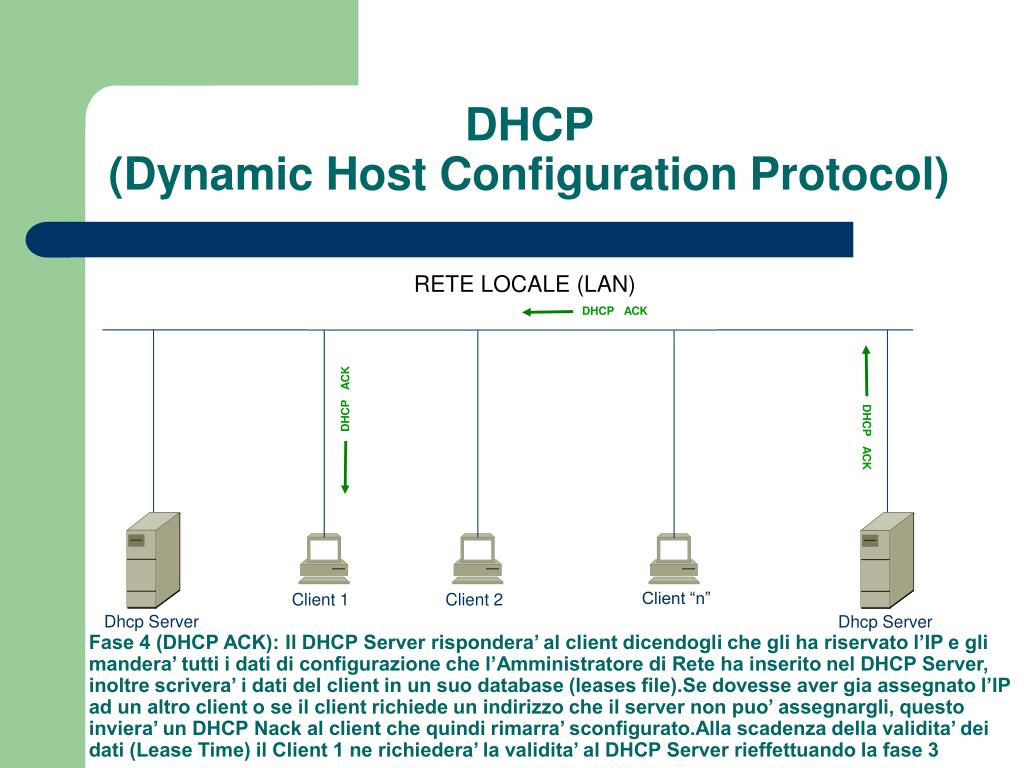 DHCP
(Dynamic Host Configuration Protocol)

RETE LOCALE (LAN)

DHCP ACK

DHCP ACK

DHCP ACK

Dhcp Server

Client 1

Client 2

Client “n”

Dhcp Server

Fase 4 (DHCP ACK): Il DHCP Server rispondera’ al client dicendogli che gli ha riservato l’IP e gli mandera’ tutti i dati di configurazione che l’Amministratore di Rete ha inserito nel DHCP Server, inoltre scrivera’ i dati del client in un suo database (leases file).Se dovesse aver gia assegnato l’IP ad un altro client o se il client richiede un indirizzo che il server non puo’ assegnargli, questo inviera’ un DHCP Nack al client che quindi rimarra’ sconfigurato.Alla scadenza della validita’ dei dati (Lease Time) il Client 1 ne richiedera’ la validita’ al DHCP Server rieffettuando la fase 3